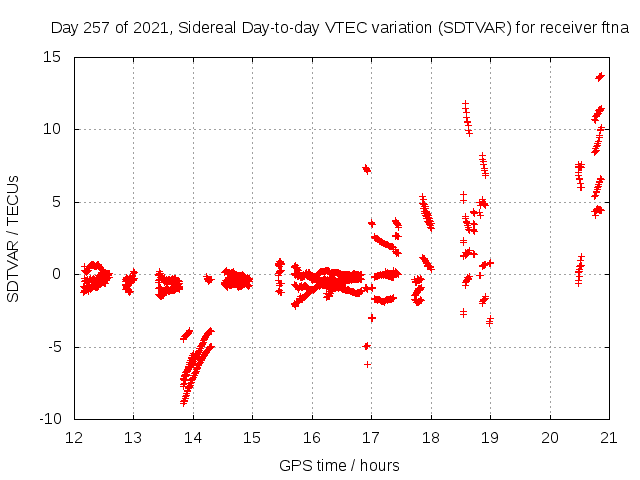 Day 257 of 2021, Sidereal Day-to-day VTEC variation (SDTVAR) for receiver ftna

SDTVAR / TECUs

15
10
5
0
-5
-10

12 13 14 15 16 17 18 19 20 21

GPS time / hours